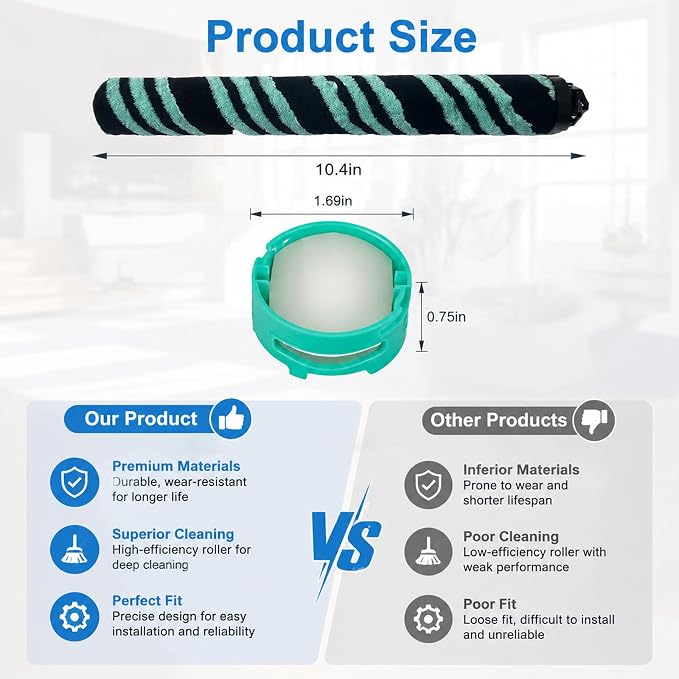 Product Size

10.4in

1.69in

0.75in

Our Product

Premium Materials
Durable, wear-resistant for longer life

Superior Cleaning
High-efficiency roller for deep cleaning

Perfect Fit
Precise design for easy installation and reliability

VS

Other Products

Inferior Materials
Prone to wear and shorter lifespan

Poor Cleaning
Low-efficiency roller with weak performance

Poor Fit
Loose fit, difficult to install and unreliable